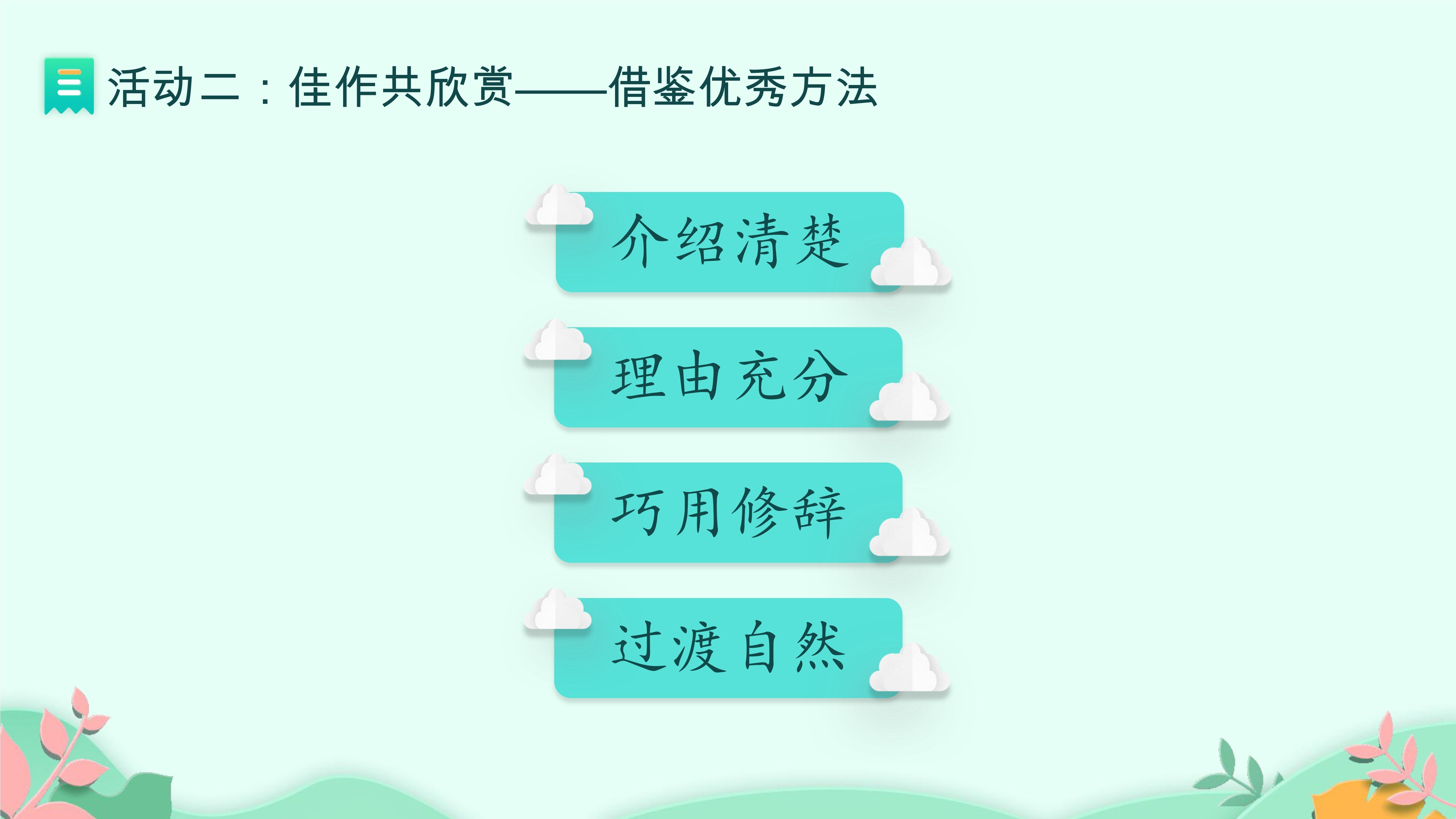 活动二：佳作共欣赏——借鉴优秀方法

介绍清楚

理由充分

巧用修辞

过渡自然